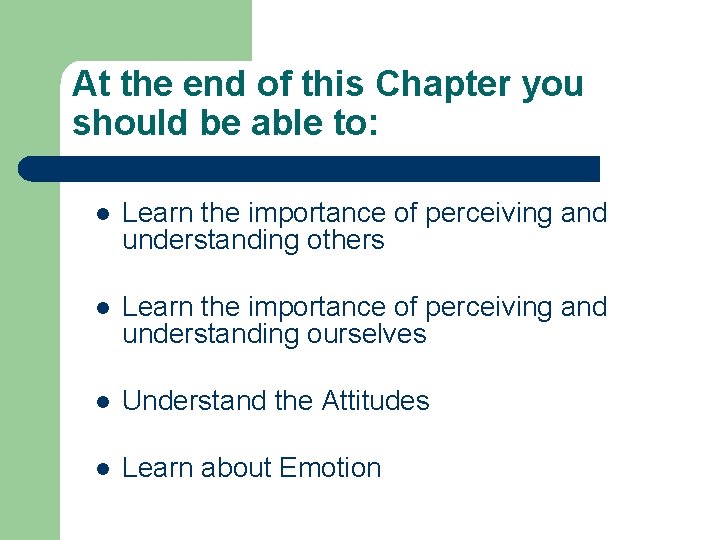 At the end of this Chapter you should be able to:

- Learn the importance of perceiving and understanding others
- Learn the importance of perceiving and understanding ourselves
- Understand the Attitudes
- Learn about Emotion